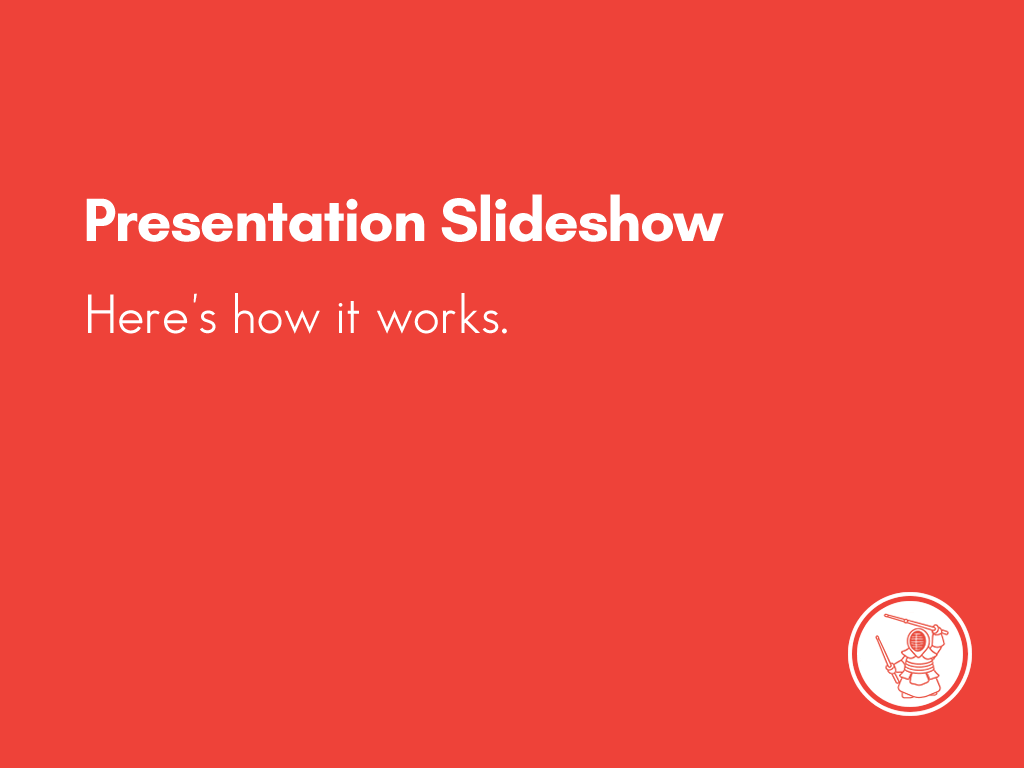 Presentation Slideshow

Here's how it works.